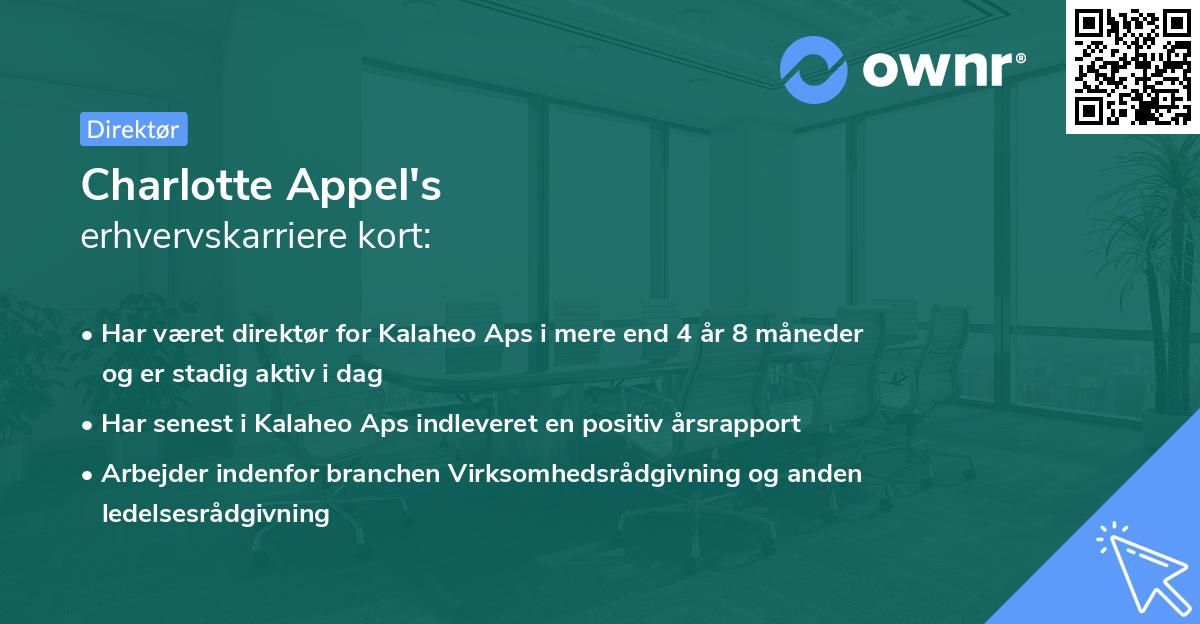 ownr®

Direktør

Charlotte Appel's
erhvervskarriere kort:

• Har været direktør for Kalaheo Aps i mere end 4 år 8 måneder og er stadig aktiv i dag

• Har senest i Kalaheo Aps indleveret en positiv årsrapport

• Arbejder indenfor branchen Virksomhedsrådgivning og anden ledelsesrådgivning